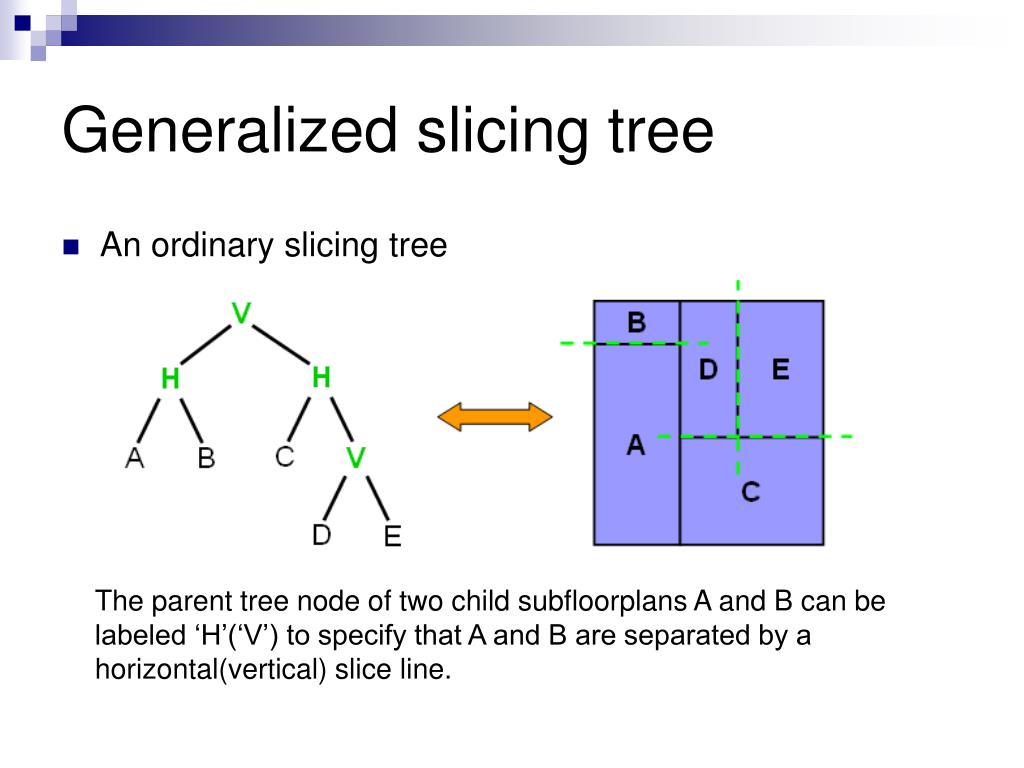 Generalized slicing tree

An ordinary slicing tree

V
H
H
A
B
C
V
D
E

B
D
E
A
C

The parent tree node of two child subfloorplans A and B can be labeled ‘H’(‘V’) to specify that A and B are separated by a horizontal(vertical) slice line.